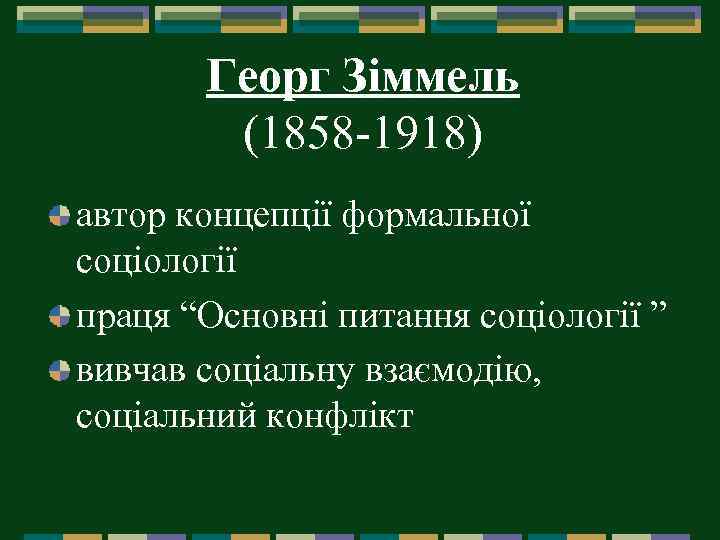 Георг Зіммель
(1858-1918)

автор концепції формальної соціології

праця “Основні питання соціології ”

вивчав соціальну взаємодію, соціальний конфлікт